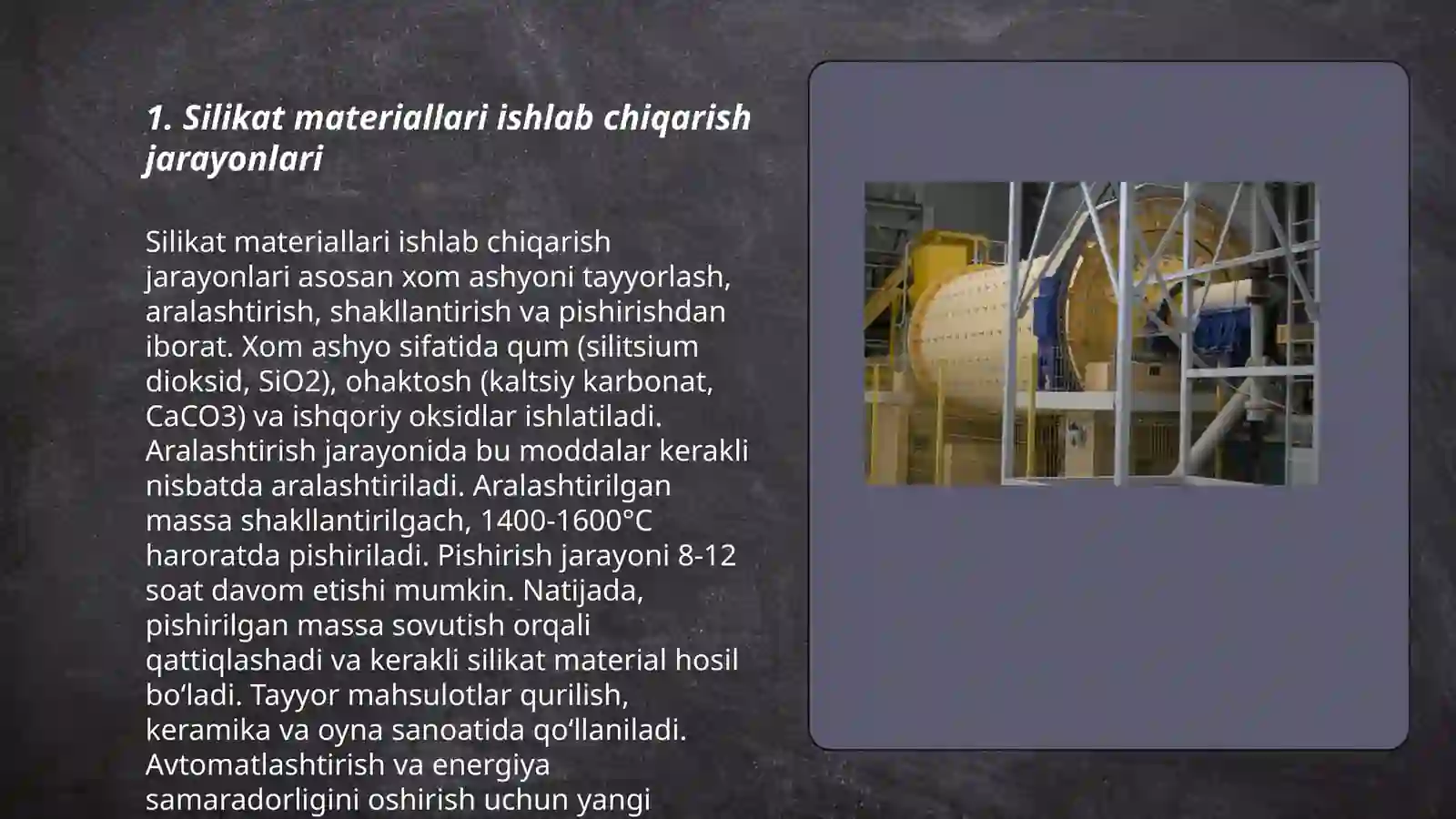 1. Silikat materiallari ishlab chiqarish jarayonlari

Silikat materiallari ishlab chiqarish jarayonlari asosan xom ashyoni tayyorlash, aralashtirish, shakllantirish va pishirishdan iborat. Xom ashyo sifatida qum (silitsium dioksid, SiO2), ohaktosh (kaltsiy karbonat, CaCO3) va ishqoriy oksidlar ishlatiladi. Aralashtirish jarayonida bu moddalar kerakli nisbatda aralashtiriladi. Aralashtirilgan massa shakllantirilgach, 1400-1600°C haroratda pishiriladi. Pishirish jarayoni 8-12 soat davom etishi mumkin. Natijada, pishirilgan massa sovutish orqali qattiqlashadi va kerakli silikat material hosil boʻladi. Tayyor mahsulotlar qurilish, keramika va oyna sanoatida qoʻllaniladi. Avtomatlashtirish va energiya samaradorligini oshirish uchun yangi